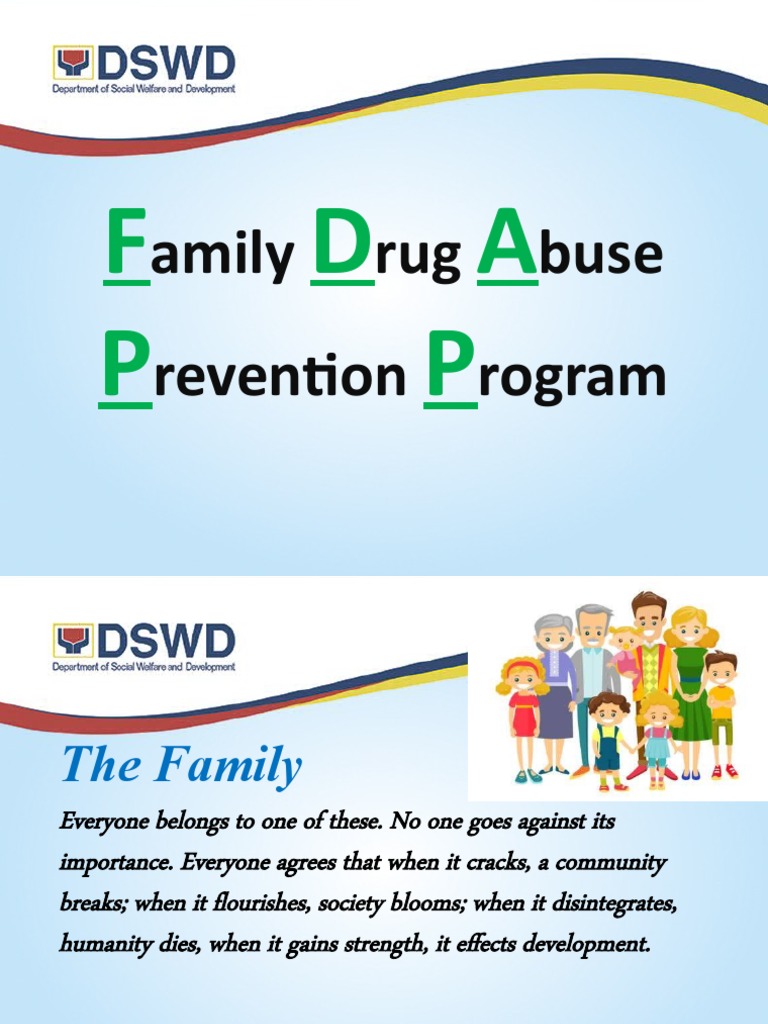 DSWD
Department of Social Welfare and Development

Family Drug Abuse Prevention Program

DSWD
Department of Social Welfare and Development

The Family

Everyone belongs to one of these. No one goes against its importance. Everyone agrees that when it cracks, a community breaks; when it flourishes, society blooms; when it disintegrates, humanity dies, when it gains strength, it effects development.